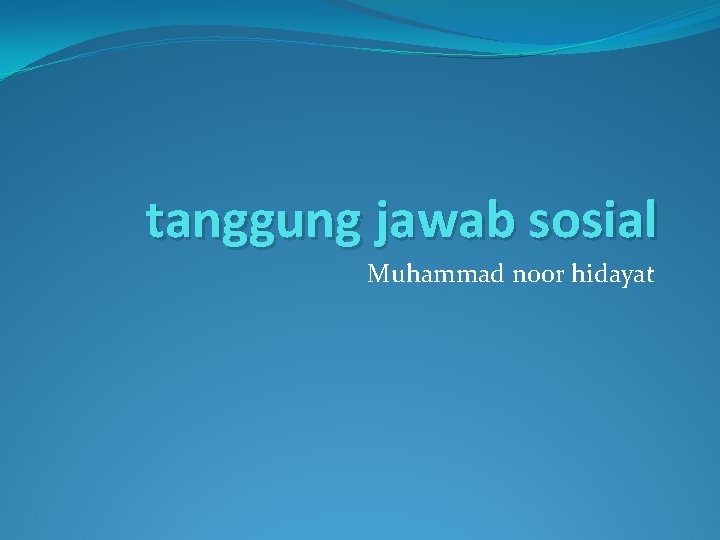 tanggung jawab sosial

Muhammad noor hidayat